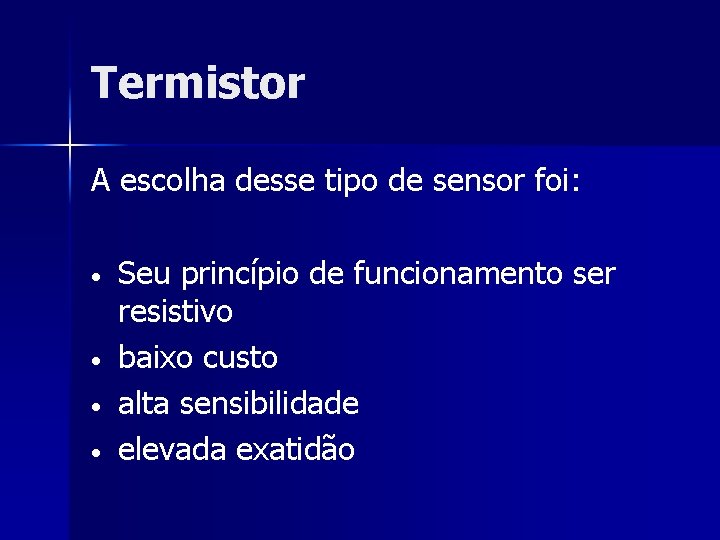 Termistor

A escolha desse tipo de sensor foi:

• Seu princípio de funcionamento ser resistivo
• baixo custo
• alta sensibilidade
• elevada exatidão